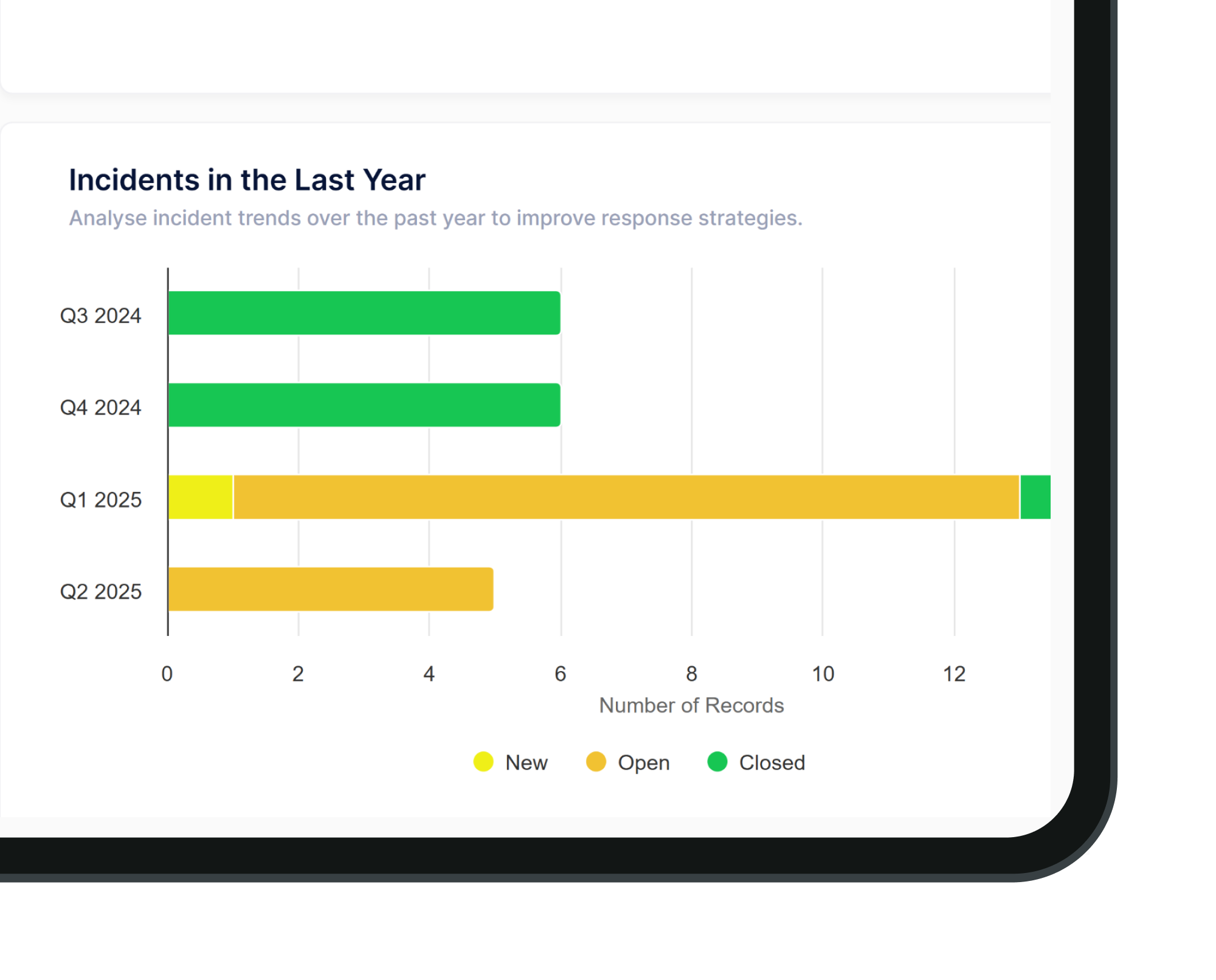 Incidents in the Last Year

Analyse incident trends over the past year to improve response strategies.

Q3 2024

Q4 2024

Q1 2025

Q2 2025

0 2 4 6 8 10 12

Number of Records

New Open Closed